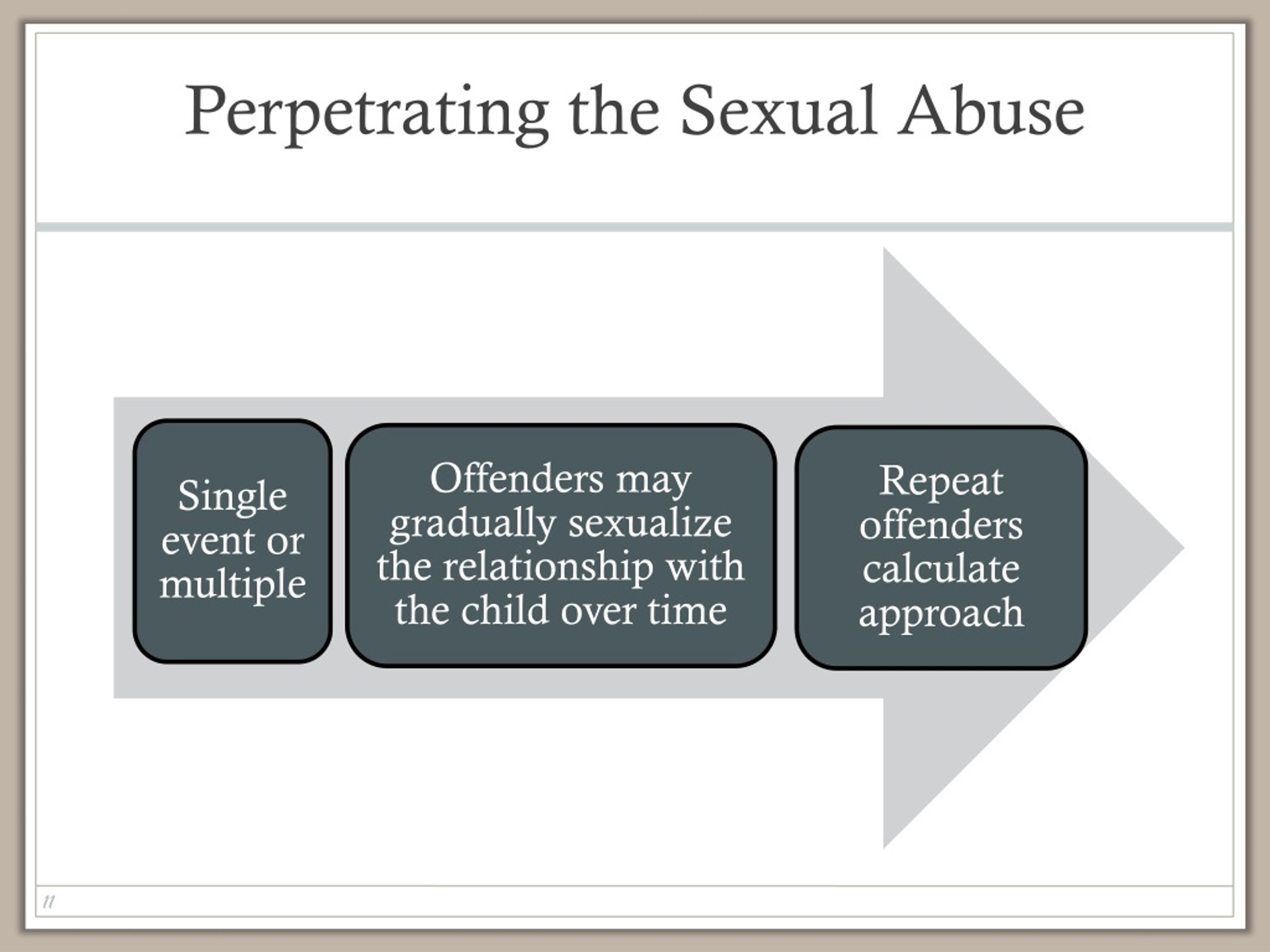 Perpetrating the Sexual Abuse

Single event or multiple

Offenders may gradually sexualize the relationship with the child over time

Repeat offenders calculate approach

11